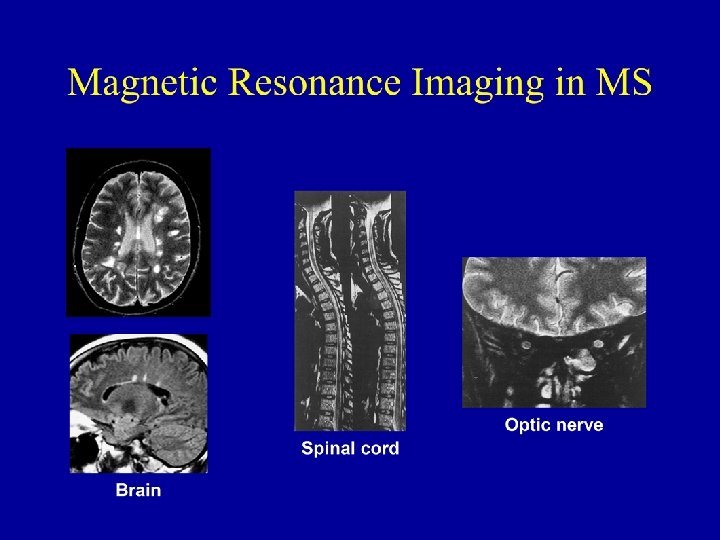 Magnetic Resonance Imaging in MS

Brain

Spinal cord

Optic nerve